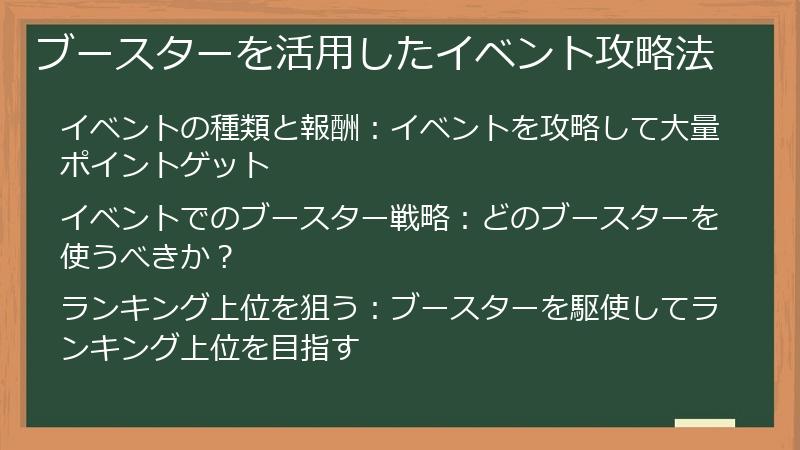 ブースターを活用したイベント攻略法

イベントの種類と報酬：イベントを攻略して大量ポイントゲット

イベントでのブースター戦略：どのブースターを使うべきか？

ランキング上位を狙う：ブースターを駆使してランキング上位を目指す